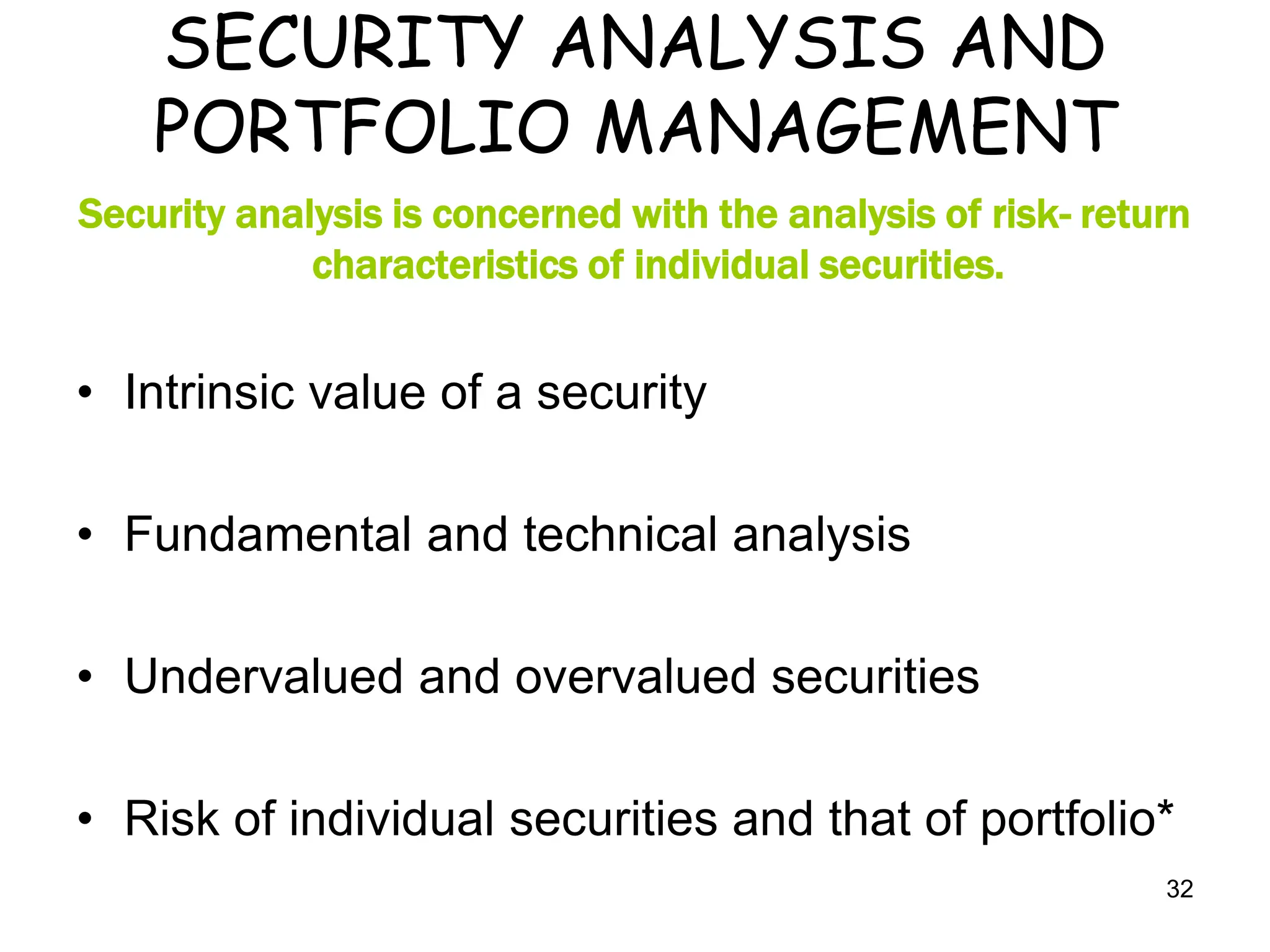 SECURITY ANALYSIS AND PORTFOLIO MANAGEMENT

Security analysis is concerned with the analysis of risk- return characteristics of individual securities.

• Intrinsic value of a security

• Fundamental and technical analysis

• Undervalued and overvalued securities

• Risk of individual securities and that of portfolio*

32